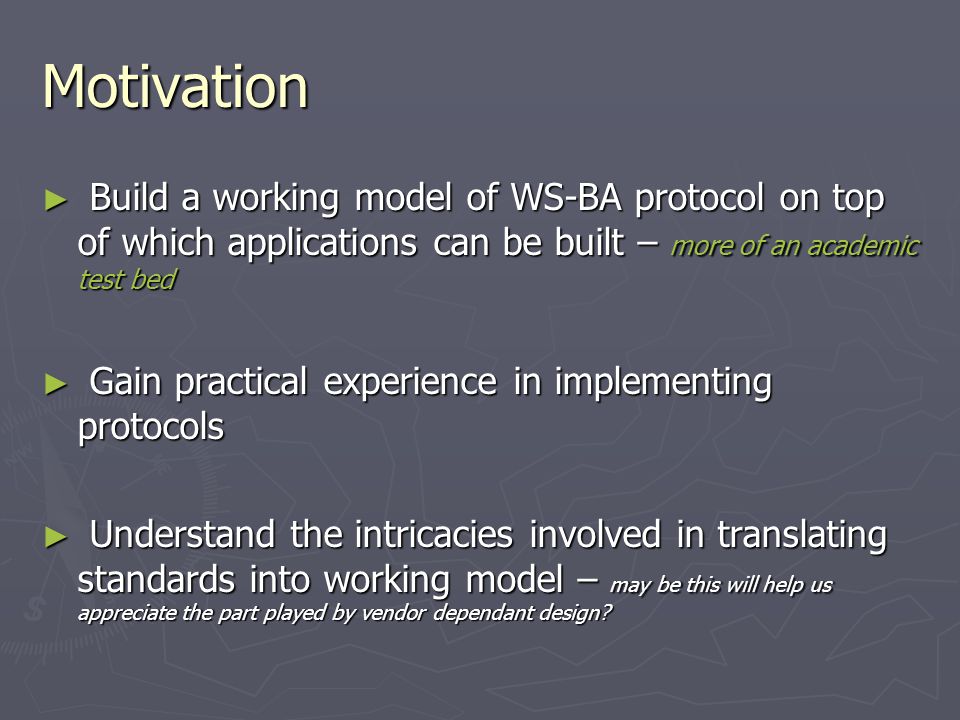 Motivation

► Build a working model of WS-BA protocol on top of which applications can be built – more of an academic test bed

► Gain practical experience in implementing protocols

► Understand the intricacies involved in translating standards into working model – may be this will help us appreciate the part played by vendor dependant design?